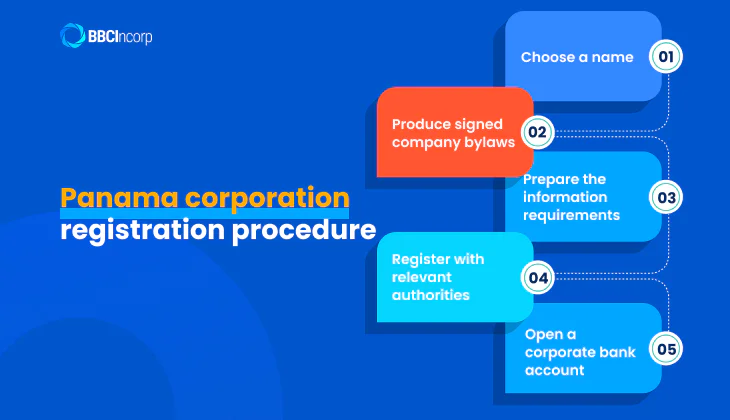 BBCIncorp

Panama corporation registration procedure

Choose a name 01

Produce signed company bylaws 02

Prepare the information requirements 03

Register with relevant authorities 04

Open a corporate bank account 05